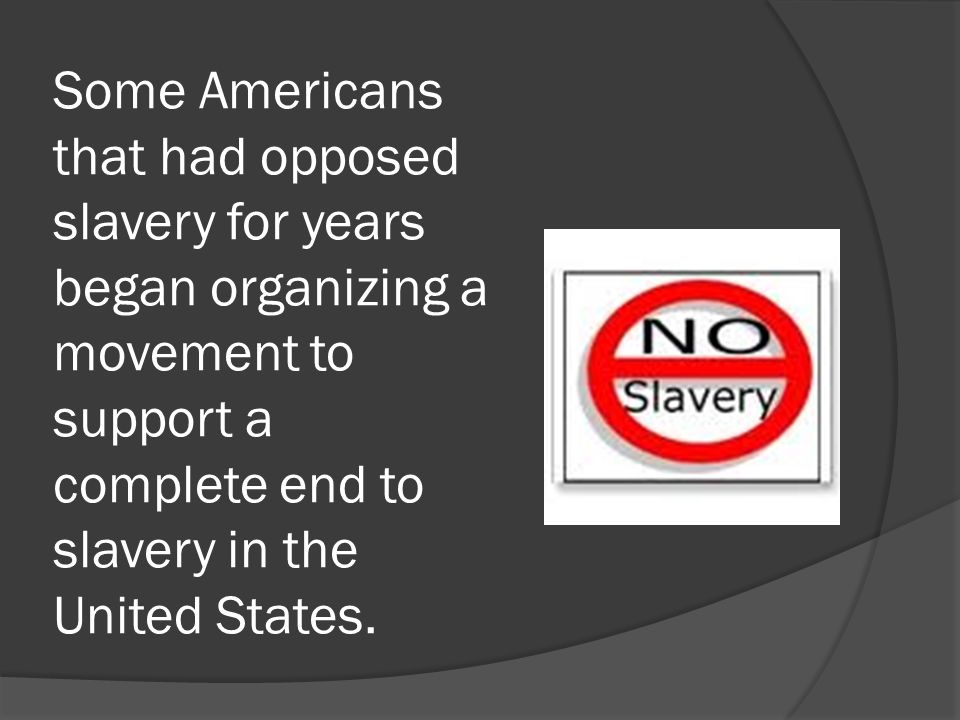 Some Americans that had opposed slavery for years began organizing a movement to support a complete end to slavery in the United States.

NO
Slavery